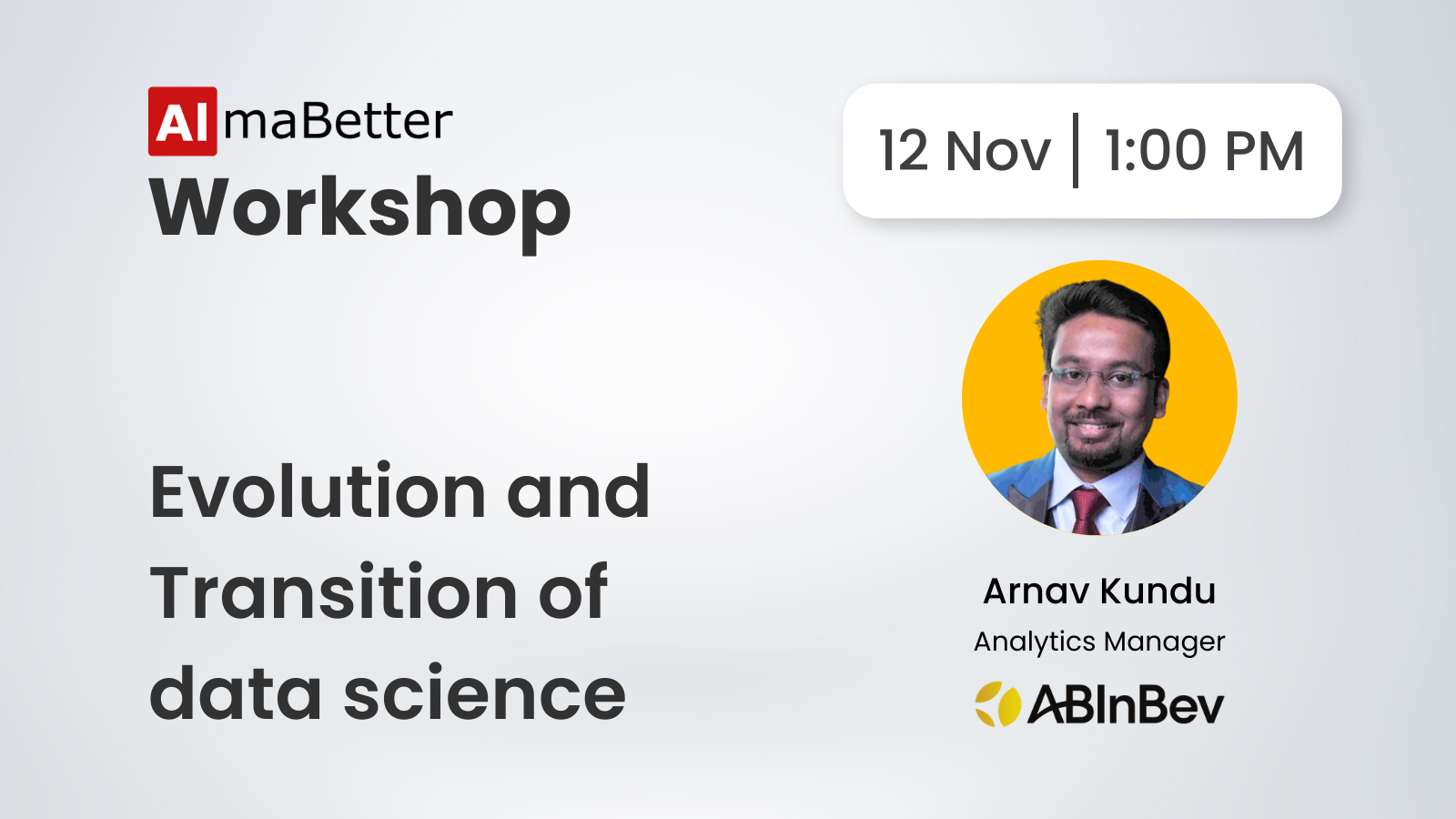 AlmaBetter
Workshop

12 Nov | 1:00 PM

Evolution and Transition of data science

Arnav Kundu
Analytics Manager
ABInBev